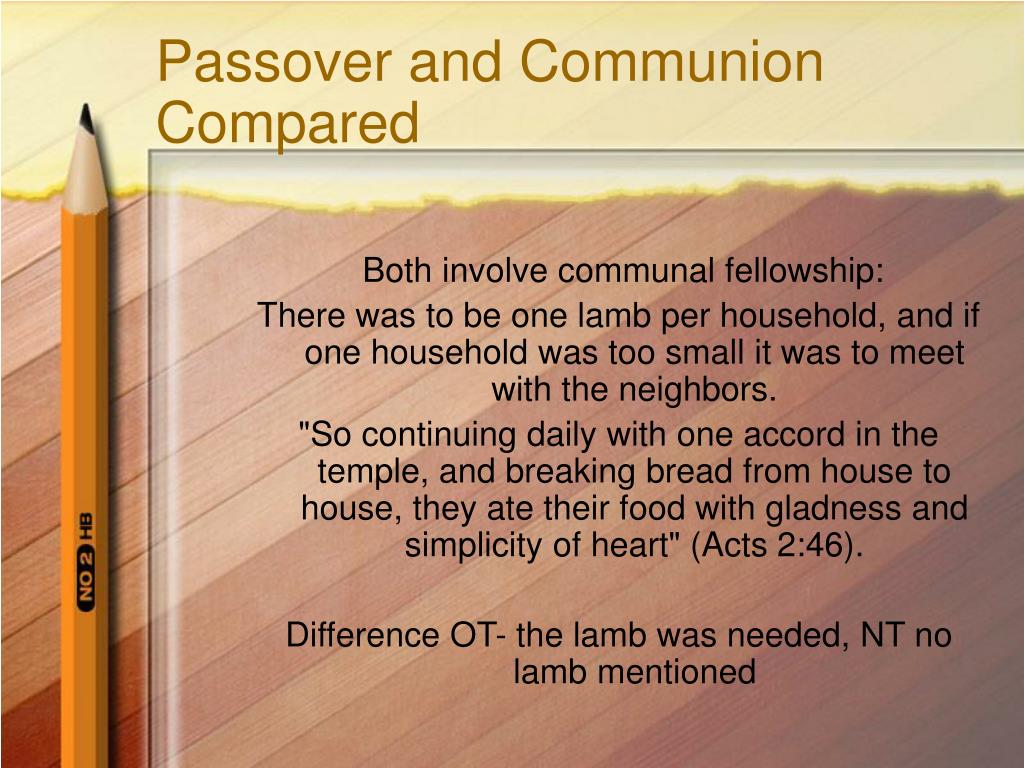 Passover and Communion Compared

Both involve communal fellowship:

There was to be one lamb per household, and if one household was too small it was to meet with the neighbors.

"So continuing daily with one accord in the temple, and breaking bread from house to house, they ate their food with gladness and simplicity of heart" (Acts 2:46).

Difference OT- the lamb was needed, NT no lamb mentioned

NO 2 HB